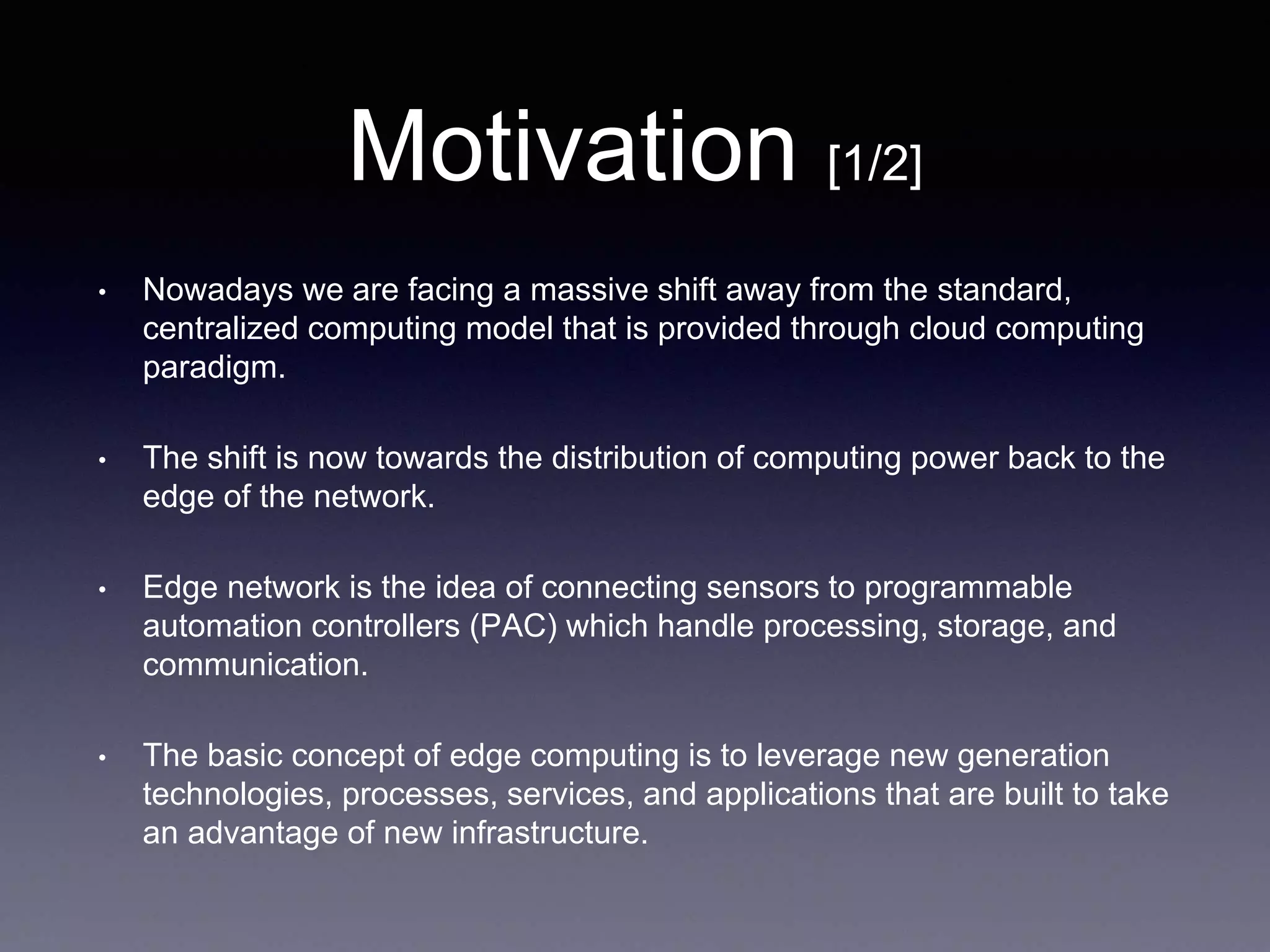 Motivation [1/2]

• Nowadays we are facing a massive shift away from the standard, centralized computing model that is provided through cloud computing paradigm.

• The shift is now towards the distribution of computing power back to the edge of the network.

• Edge network is the idea of connecting sensors to programmable automation controllers (PAC) which handle processing, storage, and communication.

• The basic concept of edge computing is to leverage new generation technologies, processes, services, and applications that are built to take an advantage of new infrastructure.